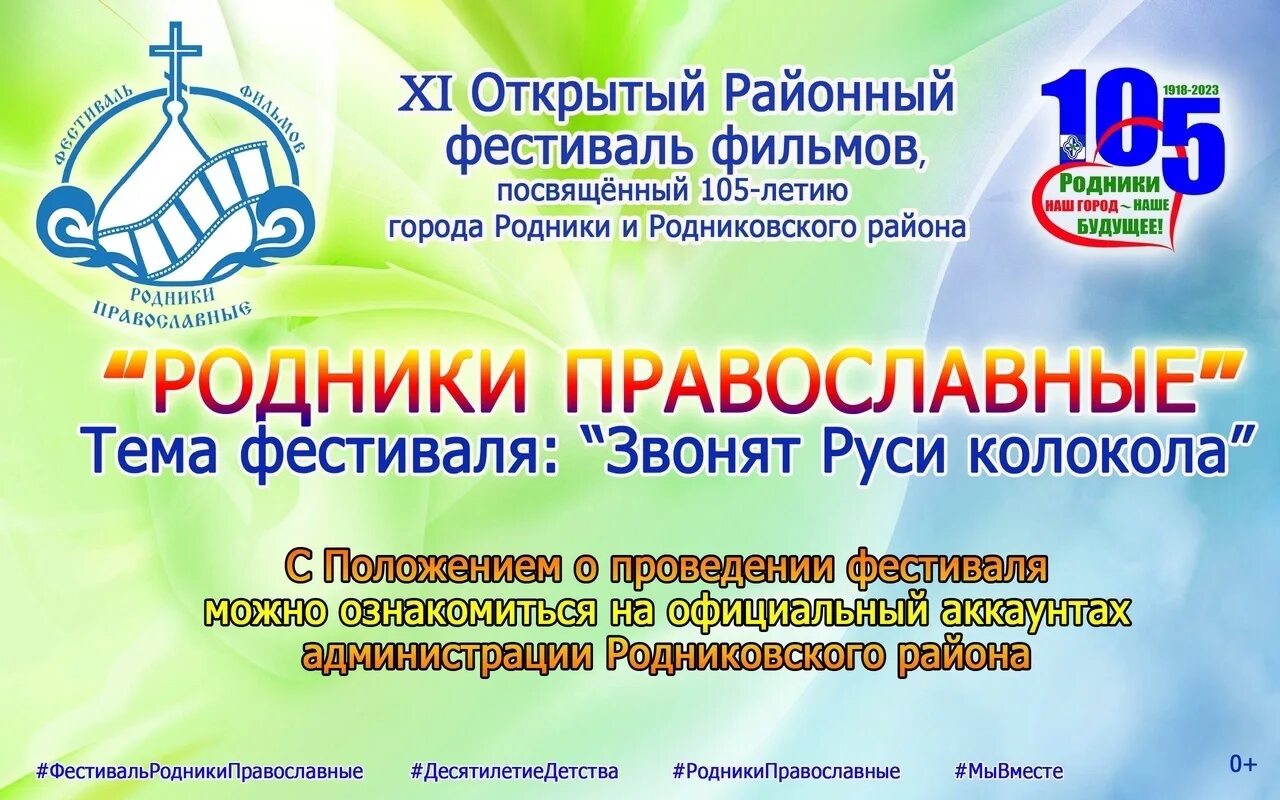 ФЕСТИВАЛЬ ФИЛЬМОВ
РОДНИКИ ПРАВОСЛАВНЫЕ

XI Открытый Районный фестиваль фильмов, посвящённый 105-летию города Родники и Родниковского района

105
1918-2023
Родники
НАШ ГОРОД ~ НАШЕ БУДУЩЕЕ!

"РОДНИКИ ПРАВОСЛАВНЫЕ"
Тема фестиваля: "Звонят Руси колокола"

С Положением о проведении фестиваля можно ознакомиться на официальный аккаунтах администрации Родниковского района

#ФестивальРодникиПравославные #ДесятилетиеДетства #РодникиПравославные #МыВместе

0+